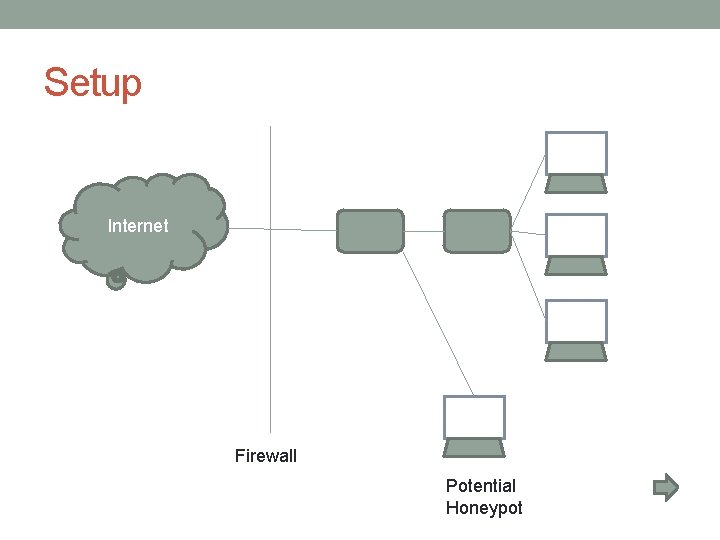 Setup

Internet

Firewall

Potential Honeypot